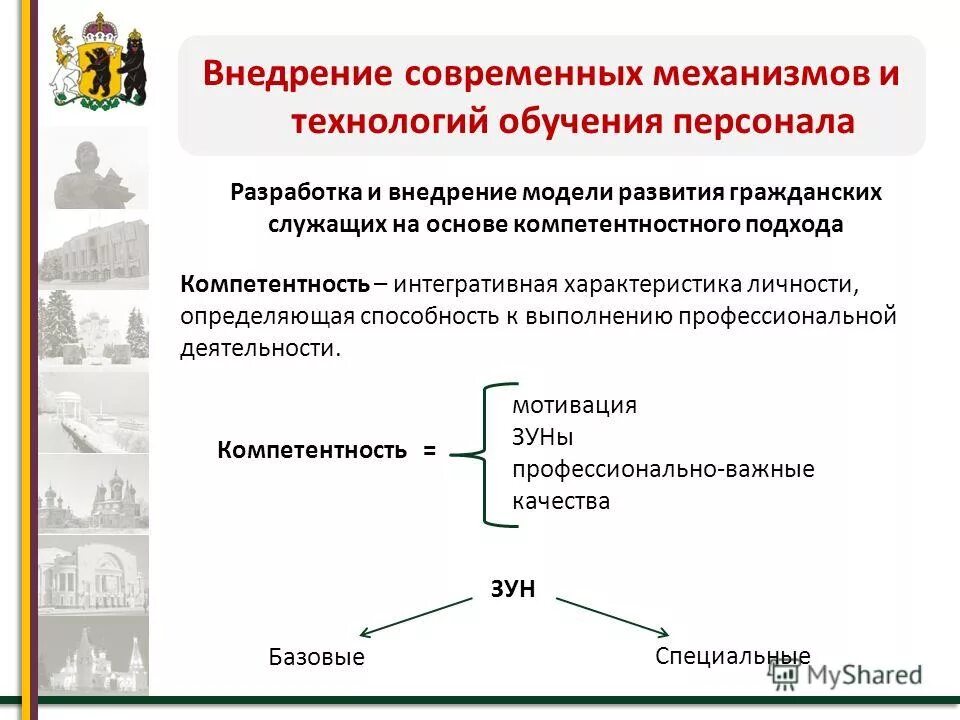 Внедрение современных механизмов и технологий обучения персонала

Разработка и внедрение модели развития гражданских служащих на основе компетентностного подхода

Компетентность – интегративная характеристика личности, определяющая способность к выполнению профессиональной деятельности.

Компетентность =

мотивация
ЗУНы
профессионально-важные качества

ЗУН

Базовые

Специальные

MyShared